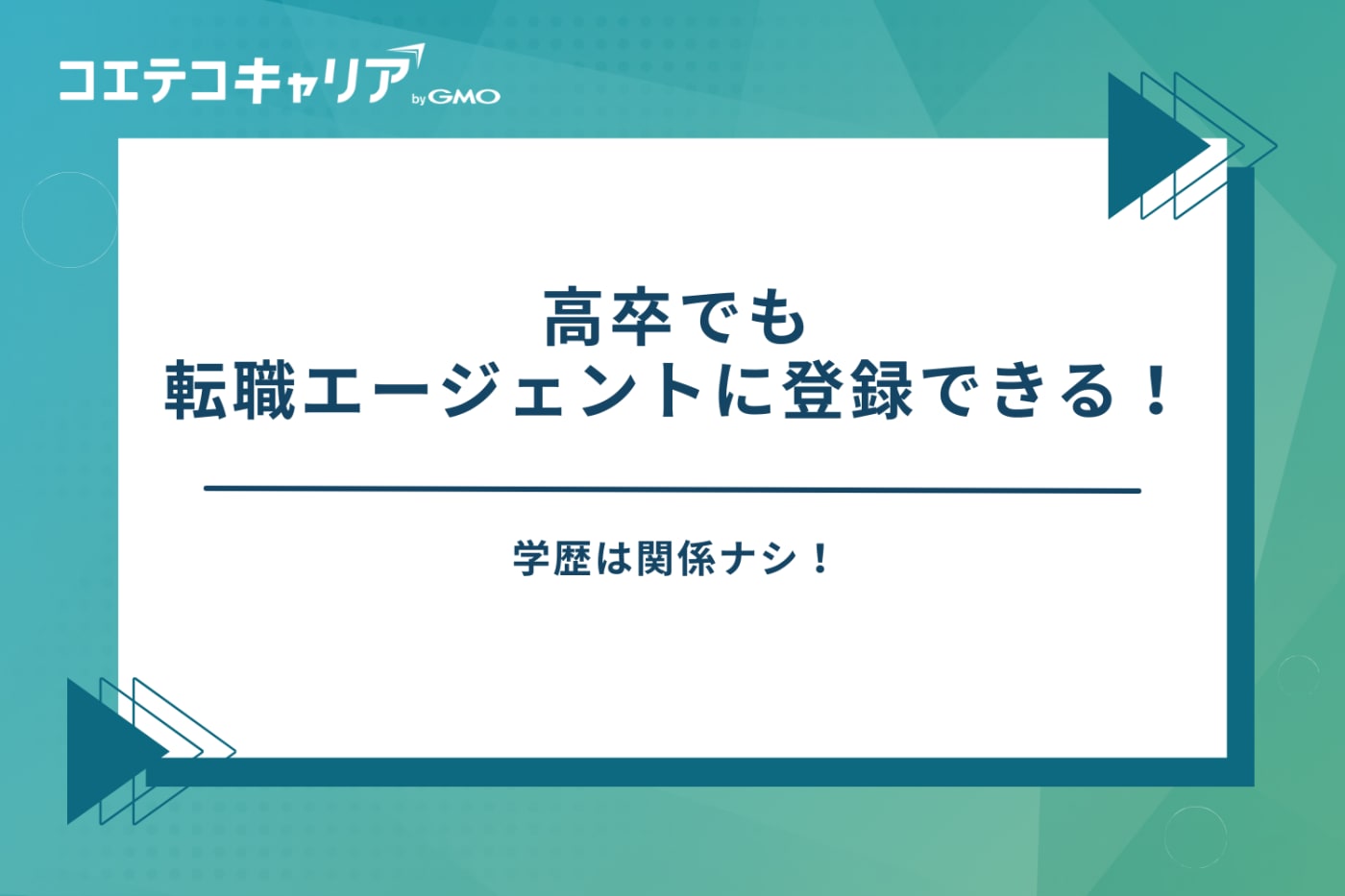 コエテコキャリア by GMO

高卒でも
転職エージェントに登録できる！

学歴は関係ナシ！